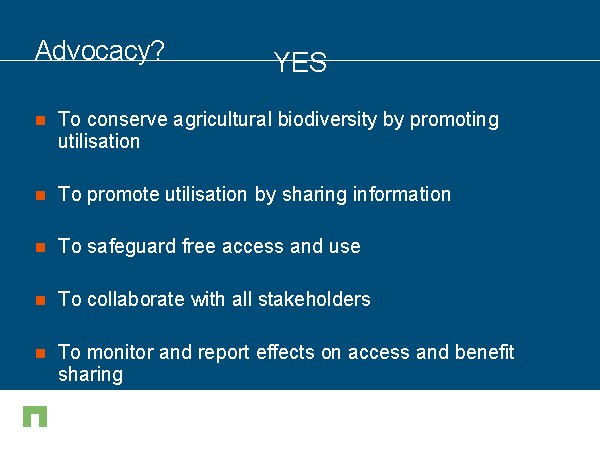 Advocacy?

YES

To conserve agricultural biodiversity by promoting utilisation

To promote utilisation by sharing information

To safeguard free access and use

To collaborate with all stakeholders

To monitor and report effects on access and benefit sharing